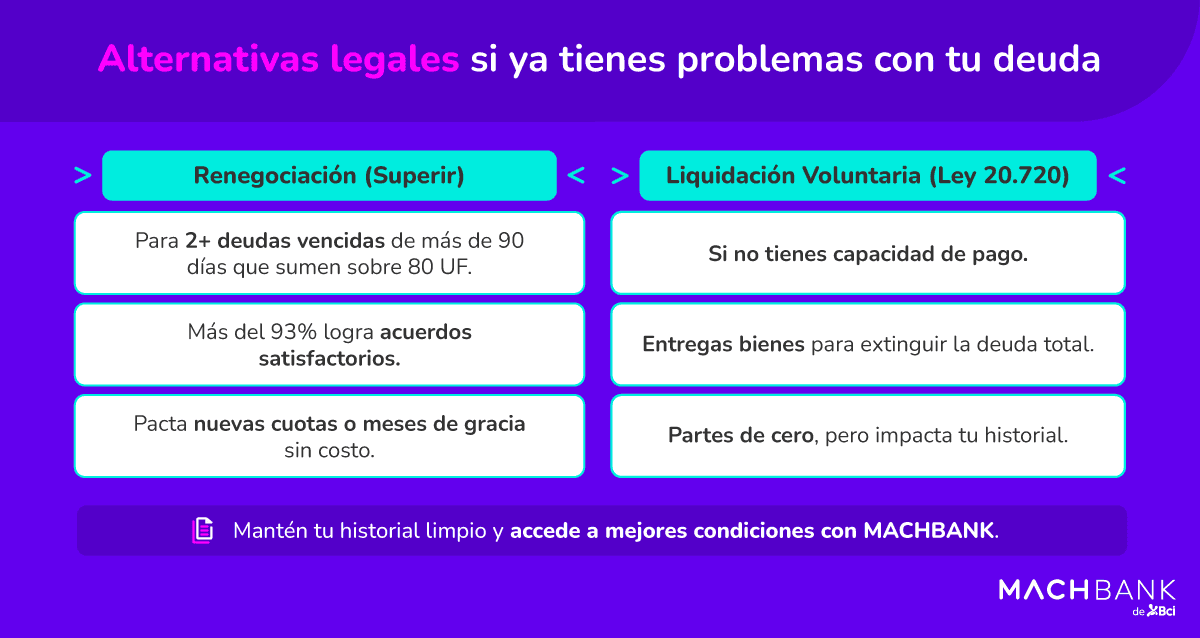 Alternativas legales si ya tienes problemas con tu deuda

> Renegociación (Superir) <

Para 2+ deudas vencidas de más de 90 días que sumen sobre 80 UF.

Más del 93% logra acuerdos satisfactorios.

Pacta nuevas cuotas o meses de gracia sin costo.

> Liquidación Voluntaria (Ley 20.720) <

Si no tienes capacidad de pago.

Entregas bienes para extinguir la deuda total.

Partes de cero, pero impacta tu historial.

Mantén tu historial limpio y accede a mejores condiciones con MACHBANK.

MACHBANK de Bci